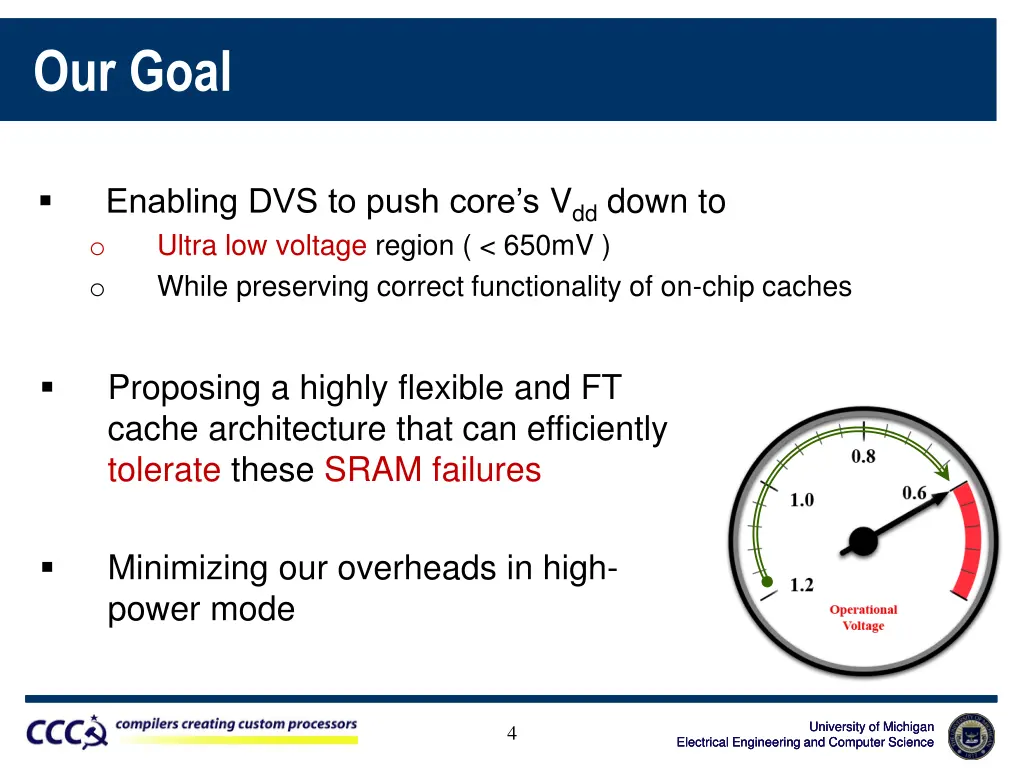 Our Goal

▪ Enabling DVS to push core's $V_{dd}$ down to
o Ultra low voltage region ( < 650mV )
o While preserving correct functionality of on-chip caches

▪ Proposing a highly flexible and FT cache architecture that can efficiently tolerate these SRAM failures

▪ Minimizing our overheads in high-power mode

0.8
1.0
0.6
1.2
Operational Voltage

CCC compilers creating custom processors

4

University of Michigan
Electrical Engineering and Computer Science